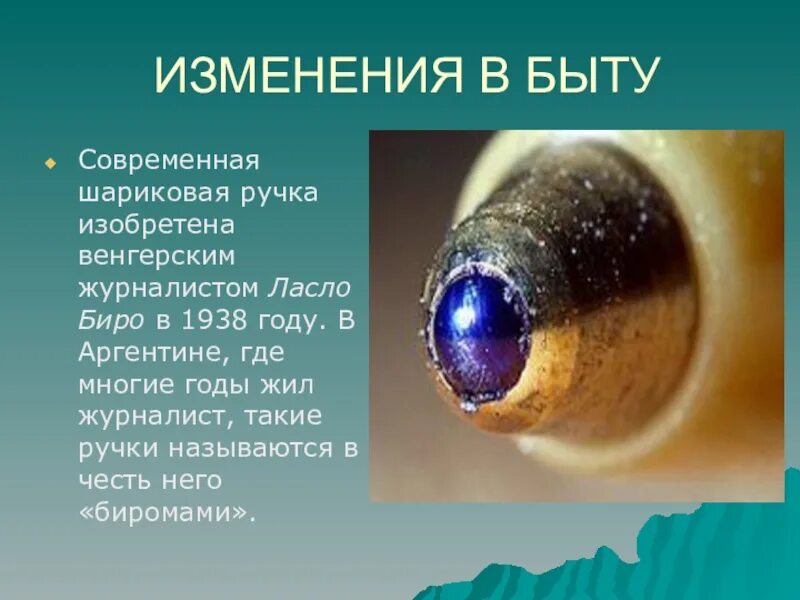 ИЗМЕНЕНИЯ В БЫТУ

Современная шариковая ручка изобретена венгерским журналистом Ласло Биро в 1938 году. В Аргентине, где многие годы жил журналист, такие ручки называются в честь него «биромами».